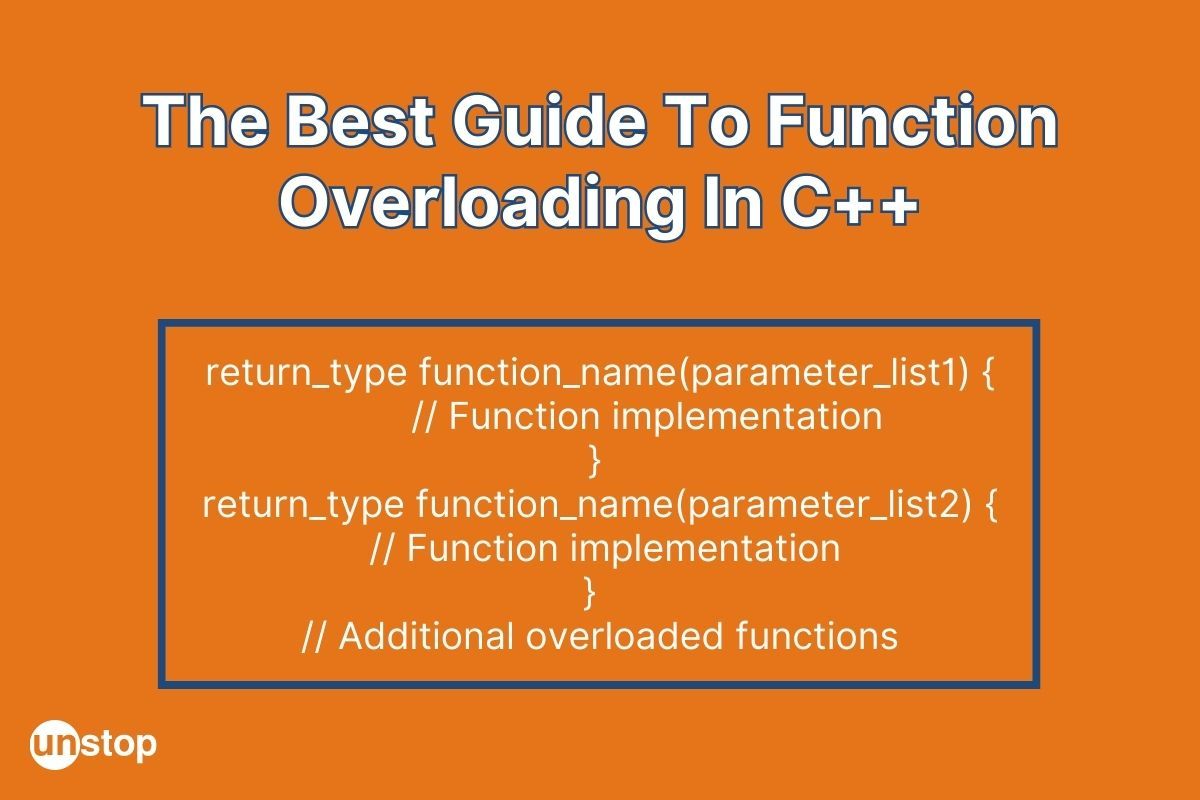 The Best Guide To Function Overloading In C++

return_type function_name(parameter_list1) {
// Function implementation
}
return_type function_name(parameter_list2) {
// Function implementation
}
// Additional overloaded functions

unstop